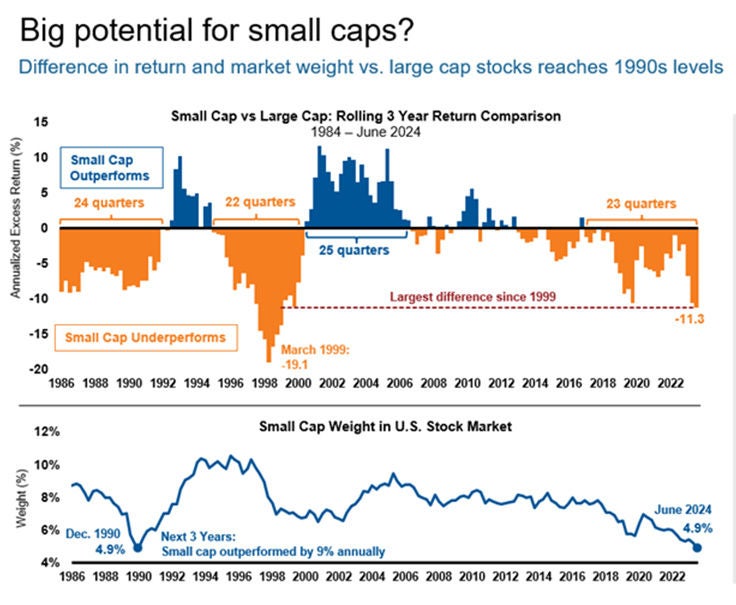 Big potential for small caps?

Difference in return and market weight vs. large cap stocks reaches 1990s levels

Small Cap vs Large Cap: Rolling 3 Year Return Comparison
1984 – June 2024

Annualized Excess Return (%)

15
10
5
0
-5
-10
-15
-20

Small Cap Outperforms

24 quarters

22 quarters

25 quarters

23 quarters

Largest difference since 1999

-11.3

Small Cap Underperforms

March 1999: -19.1

1986 1988 1990 1992 1994 1996 1998 2000 2002 2004 2006 2008 2010 2012 2014 2016 2018 2020 2022

Small Cap Weight in U.S. Stock Market

Weight (%)

12%
10%
8%
6%
4%

Dec. 1990
4.9%

Next 3 Years:
Small cap outperformed by 9% annually

June 2024
4.9%

1986 1988 1990 1992 1994 1996 1998 2000 2002 2004 2006 2008 2010 2012 2014 2016 2018 2020 2022